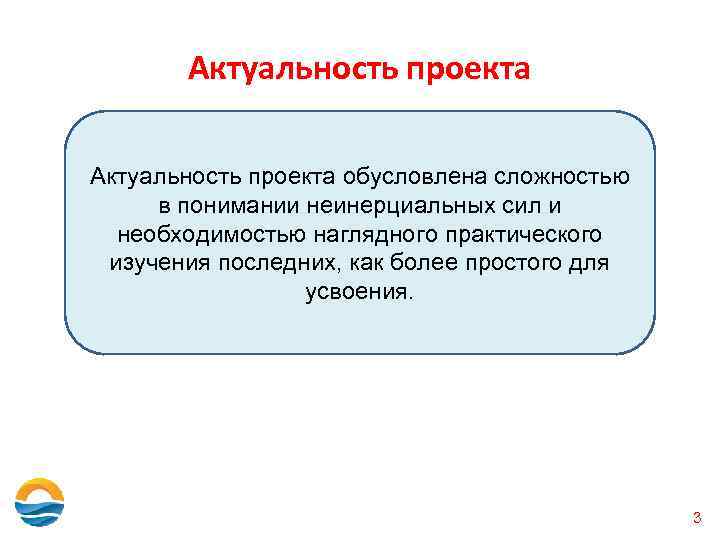 Актуальность проекта

Актуальность проекта обусловлена сложностью в понимании неинерциальных сил и необходимостью наглядного практического изучения последних, как более простого для усвоения.

3